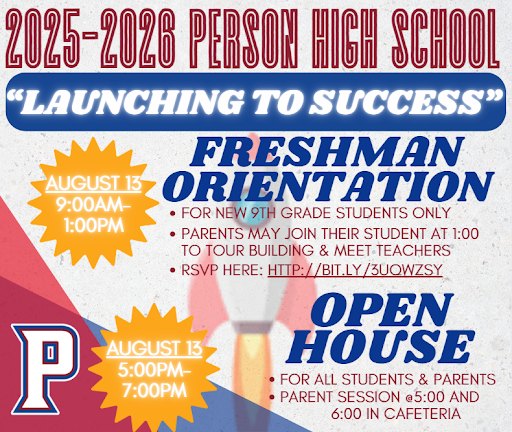 2025-2026 PERSON HIGH SCHOOL

"LAUNCHING TO SUCCESS"

AUGUST 13
9:00AM-1:00PM

FRESHMAN ORIENTATION

• FOR NEW 9TH GRADE STUDENTS ONLY
• PARENTS MAY JOIN THEIR STUDENT AT 1:00 TO TOUR BUILDING & MEET TEACHERS
• RSVP HERE: HTTP://BIT.LY/3UQWZSY

P

AUGUST 13
5:00PM-7:00PM

OPEN HOUSE

• FOR ALL STUDENTS & PARENTS
• PARENT SESSION @5:00 AND 6:00 IN CAFETERIA